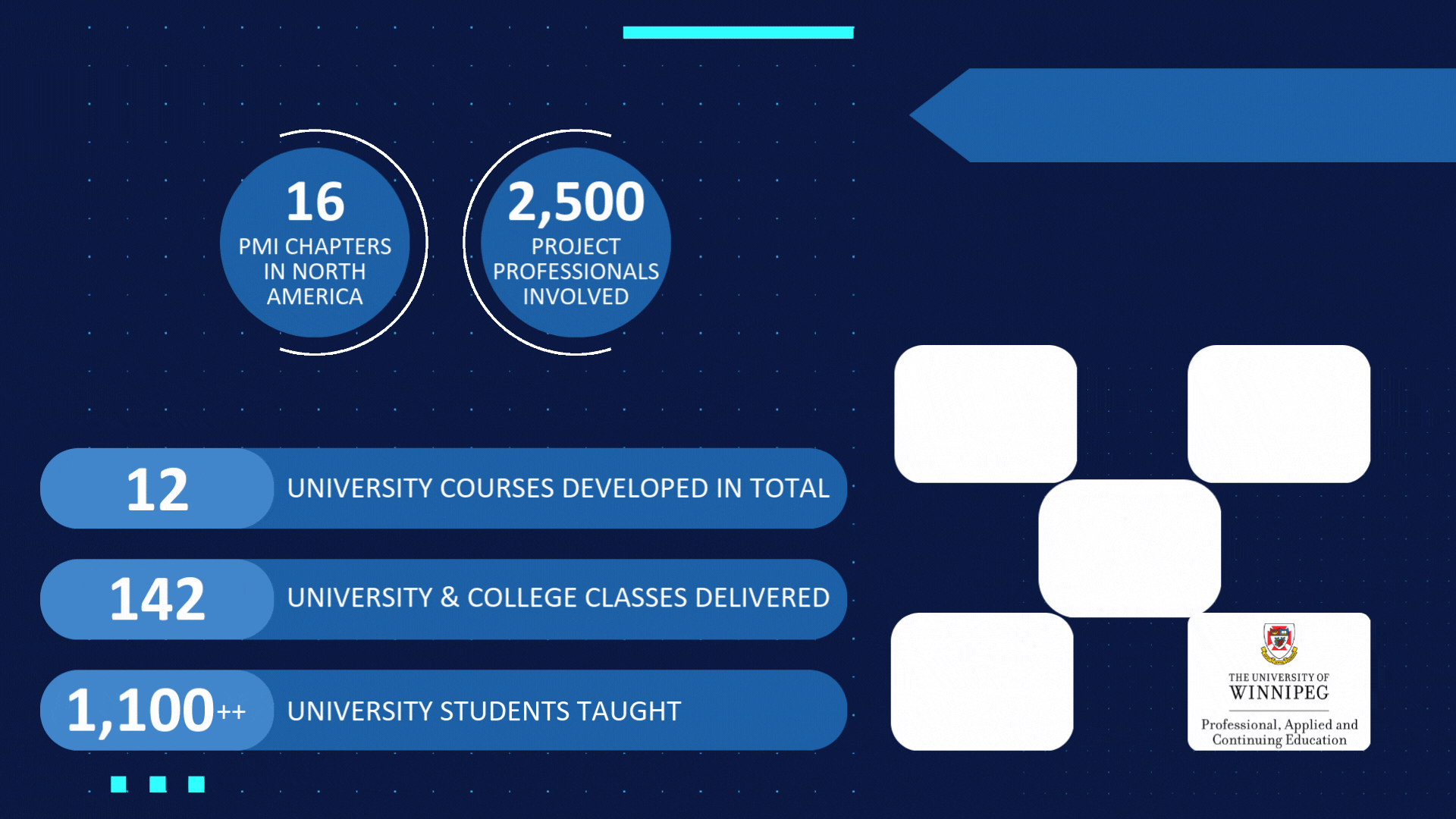 16
PMI CHAPTERS IN NORTH AMERICA

2,500
PROJECT PROFESSIONALS INVOLVED

12 UNIVERSITY COURSES DEVELOPED IN TOTAL

142 UNIVERSITY & COLLEGE CLASSES DELIVERED

1,100++ UNIVERSITY STUDENTS TAUGHT

THE UNIVERSITY OF WINNIPEG
Professional, Applied and Continuing Education